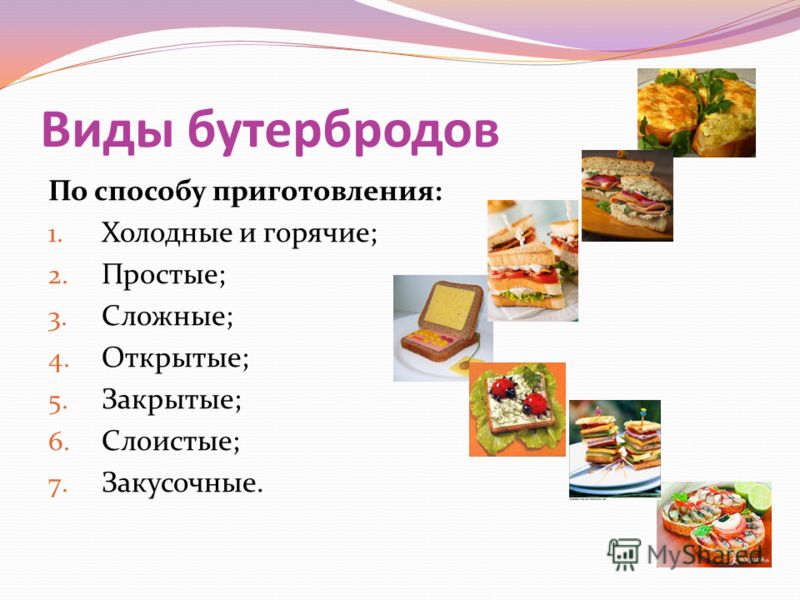 Виды бутербродов

По способу приготовления:

1. Холодные и горячие;
2. Простые;
3. Сложные;
4. Открытые;
5. Закрытые;
6. Слоистые;
7. Закусочные.

MyShared